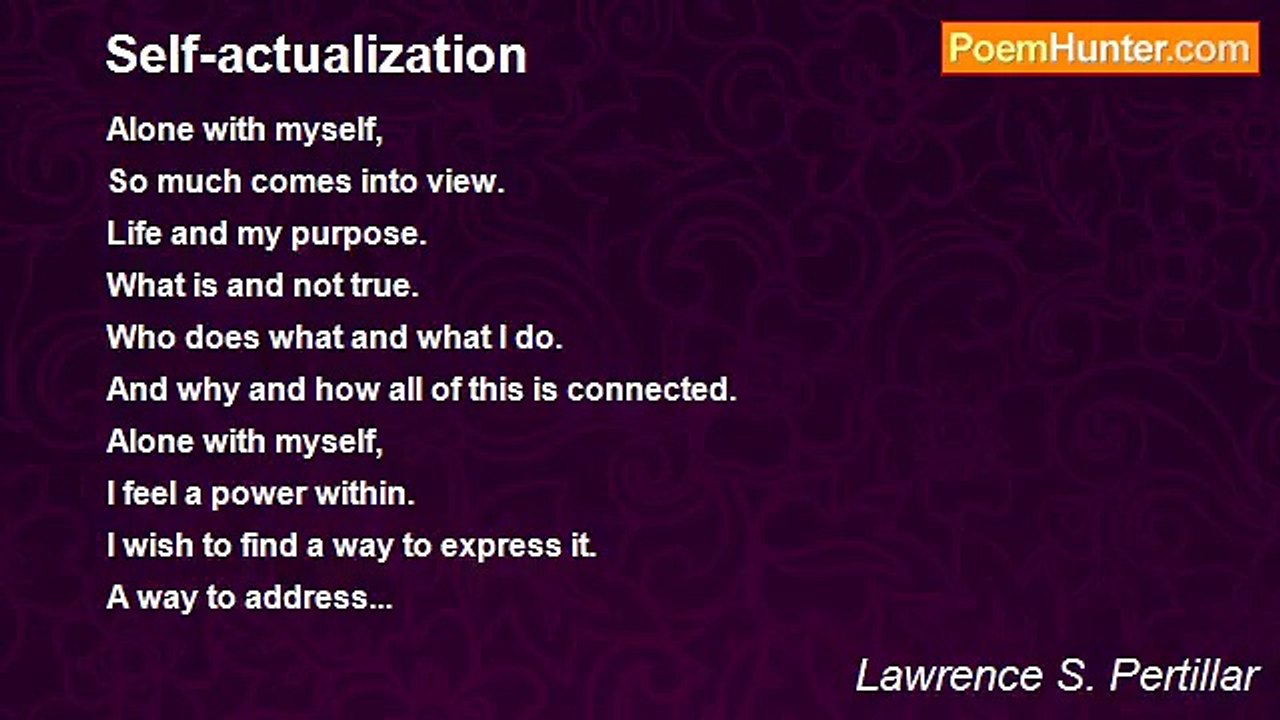 Self-actualization

PoemHunter.com

Alone with myself,
So much comes into view.
Life and my purpose.
What is and not true.
Who does what and what I do.
And why and how all of this is connected.
Alone with myself,
I feel a power within.
I wish to find a way to express it.
A way to address...

Lawrence S. Pertillar